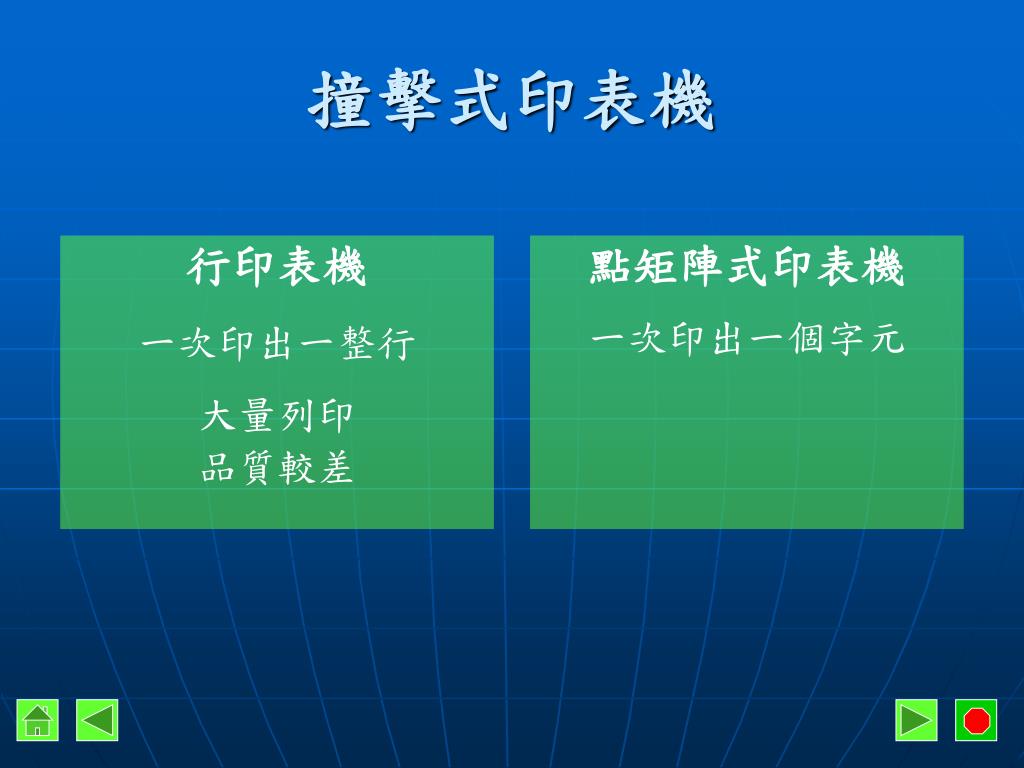 撞擊式印表機

行印表機

一次印出一整行

大量列印
品質較差

點矩陣式印表機

一次印出一個字元